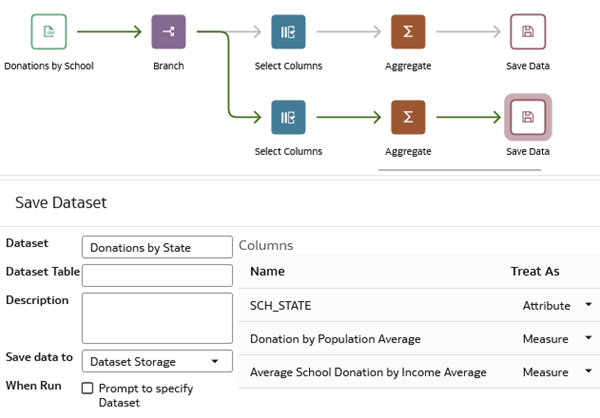 Donations by School

Branch

Select Columns

Aggregate

Save Data

Select Columns

Aggregate

Save Data

Save Dataset

Dataset
Donations by State

Dataset Table

Description

Save data to
Dataset Storage

When Run
Prompt to specify Dataset

Columns

| Name | Treat As |
|---|---|
| SCH_STATE | Attribute |
| Donation by Population Average | Measure |
| Average School Donation by Income Average | Measure |